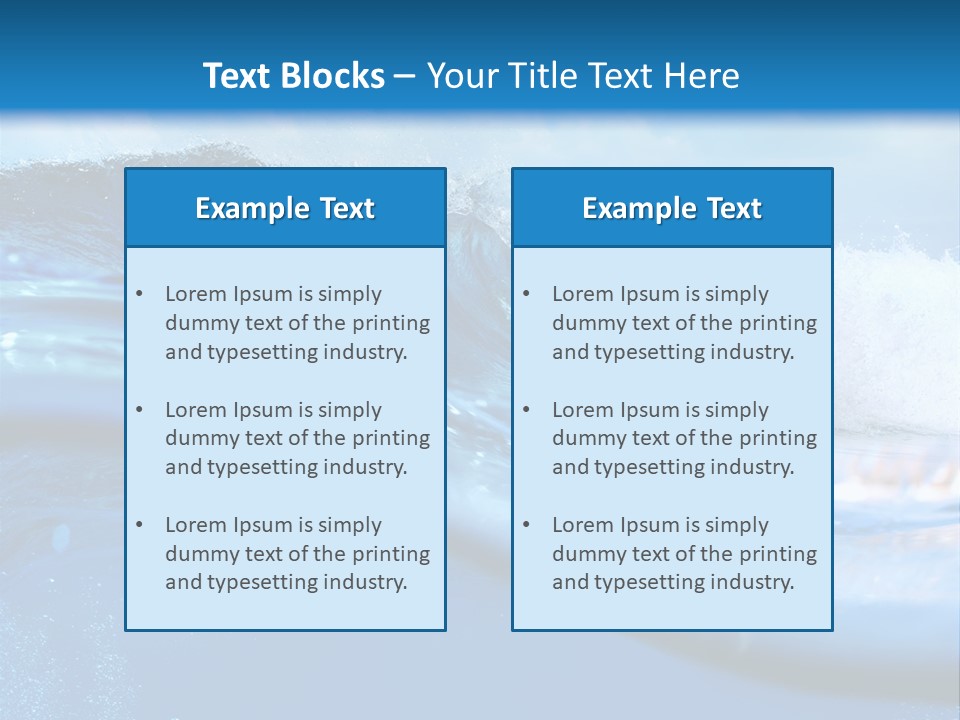 Text Blocks – Your Title Text Here

Example Text

• Lorem Ipsum is simply dummy text of the printing and typesetting industry.

• Lorem Ipsum is simply dummy text of the printing and typesetting industry.

• Lorem Ipsum is simply dummy text of the printing and typesetting industry.

Example Text

• Lorem Ipsum is simply dummy text of the printing and typesetting industry.

• Lorem Ipsum is simply dummy text of the printing and typesetting industry.

• Lorem Ipsum is simply dummy text of the printing and typesetting industry.